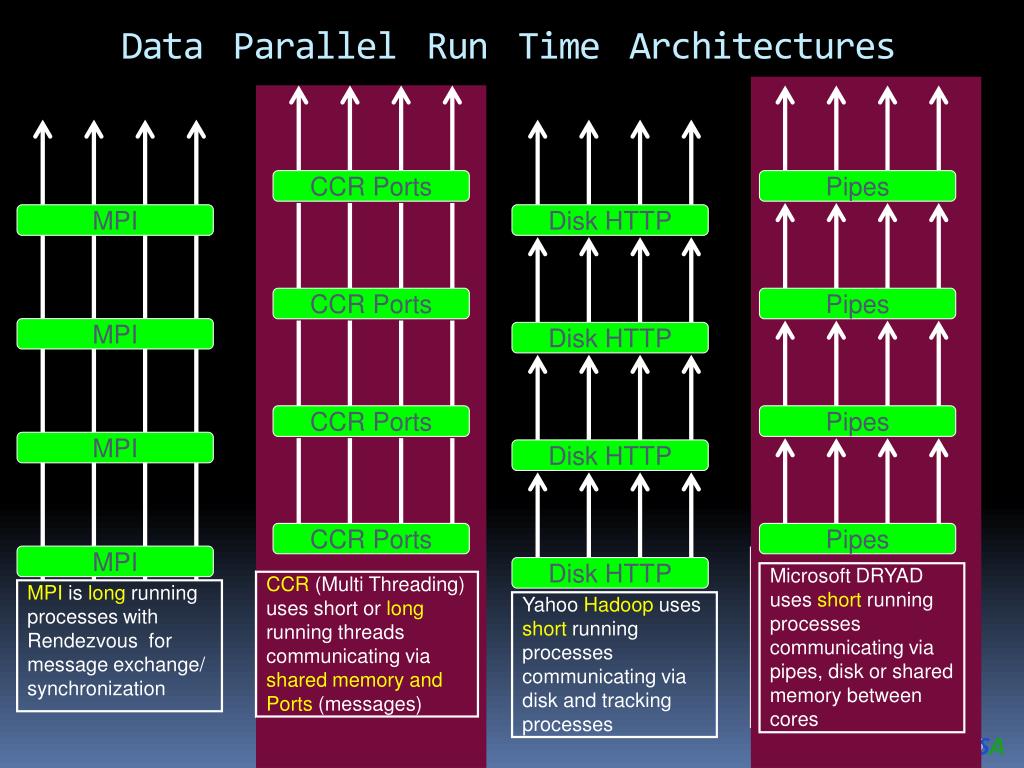 Data Parallel Run Time Architectures

MPI

MPI

MPI

MPI

MPI is long running processes with Rendezvous for message exchange/ synchronization

CCR Ports

CCR Ports

CCR Ports

CCR Ports

CCR (Multi Threading) uses short or long running threads communicating via shared memory and Ports (messages)

Disk HTTP

Disk HTTP

Disk HTTP

Disk HTTP

Yahoo Hadoop uses short running processes communicating via disk and tracking processes

Pipes

Pipes

Pipes

Pipes

Microsoft DRYAD uses short running processes communicating via pipes, disk or shared memory between cores

SA